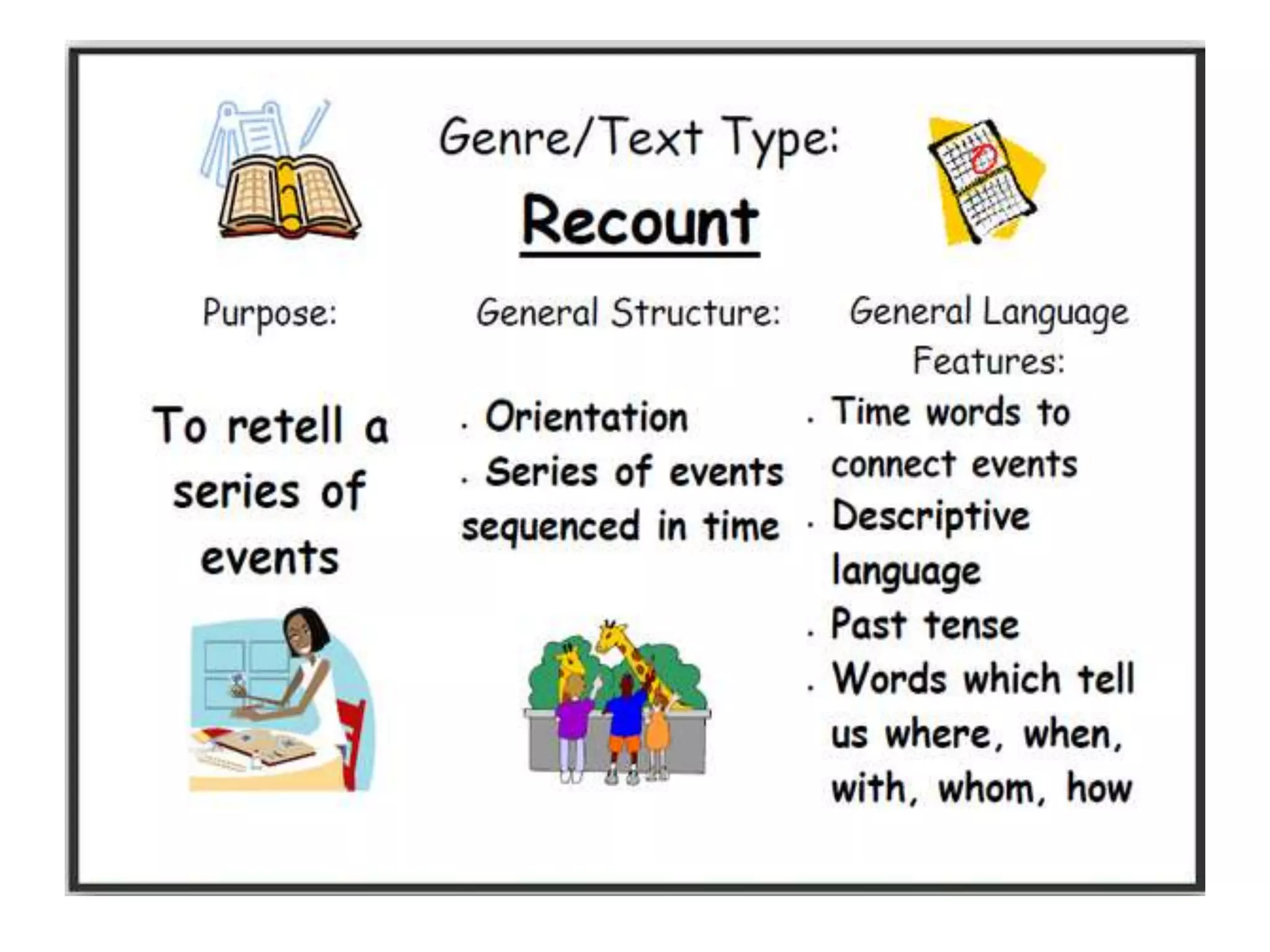 Genre/Text Type:

Recount

Purpose:

To retell a series of events

General Structure:

. Orientation
. Series of events sequenced in time

General Language Features:

. Time words to connect events
. Descriptive language
. Past tense
. Words which tell us where, when, with, whom, how